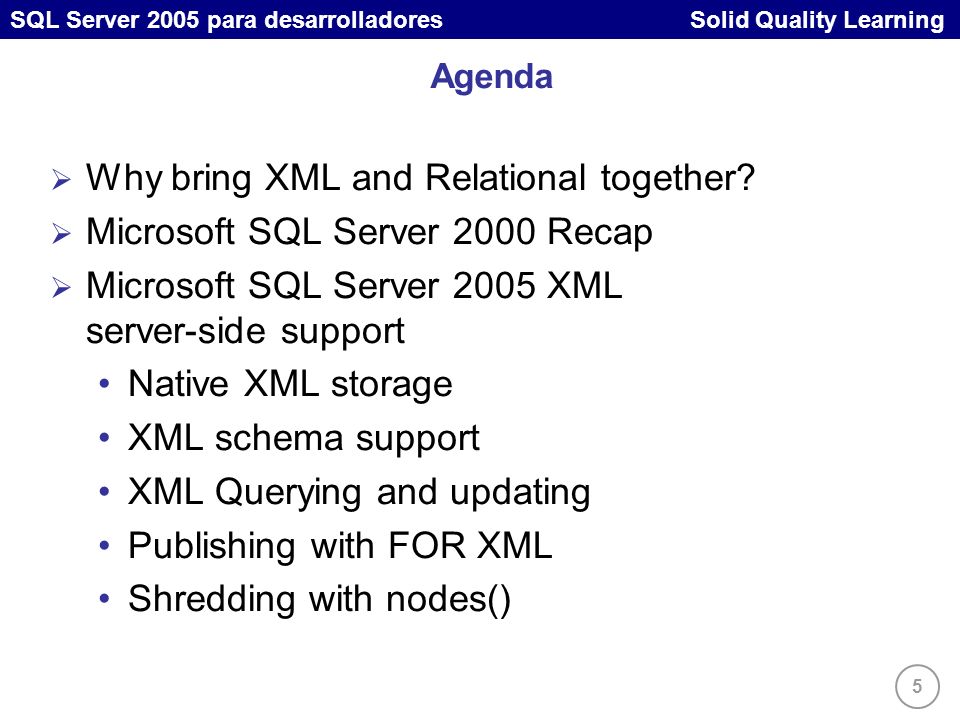 SQL Server 2005 para desarrolladores

Solid Quality Learning

Agenda

➢ Why bring XML and Relational together?
➢ Microsoft SQL Server 2000 Recap
➢ Microsoft SQL Server 2005 XML server-side support
• Native XML storage
• XML schema support
• XML Querying and updating
• Publishing with FOR XML
• Shredding with nodes()

5